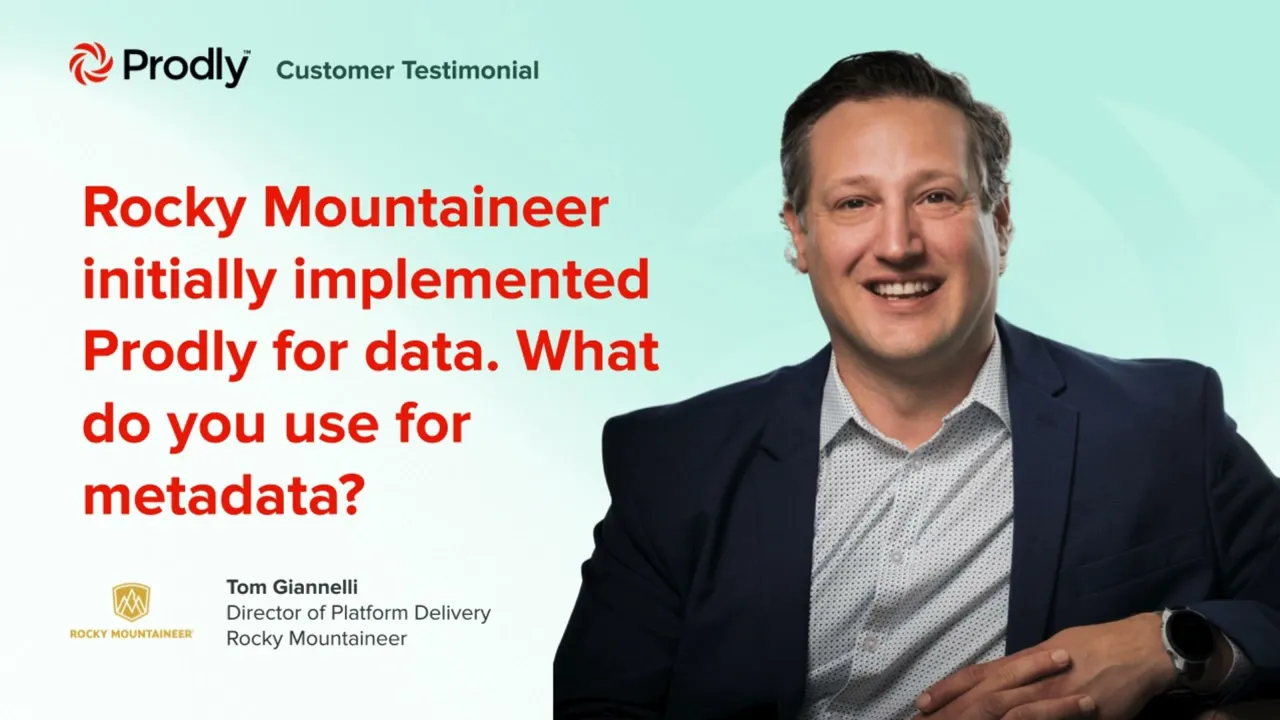 Prodly™ Customer Testimonial

Rocky Mountaineer initially implemented Prodly for data. What do you use for metadata?

ROCKY MOUNTAINEER

Tom Giannelli
Director of Platform Delivery
Rocky Mountaineer